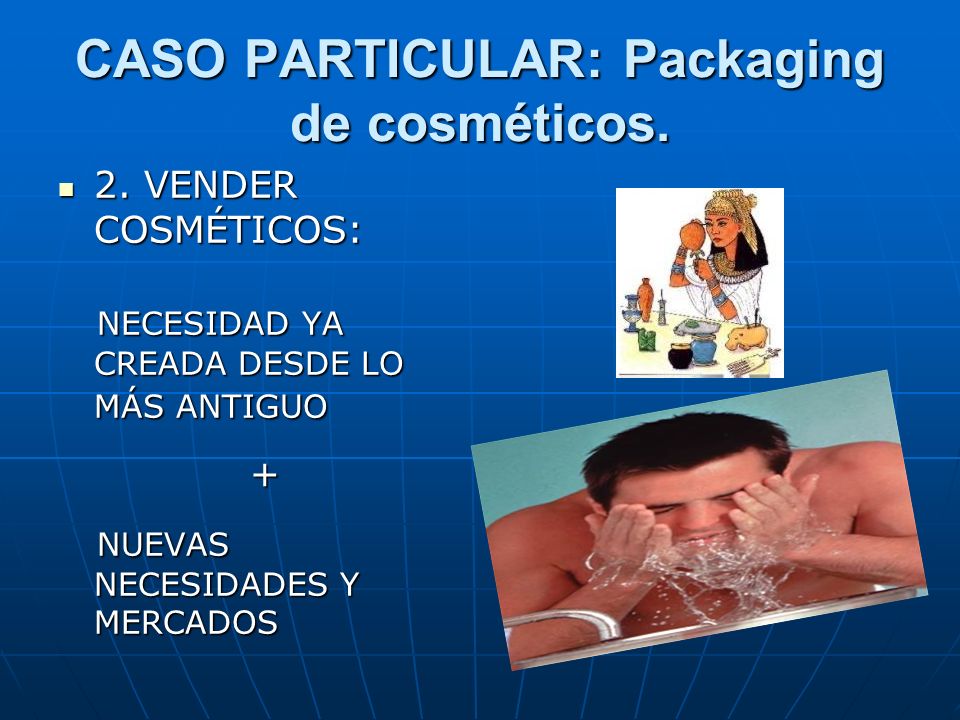 CASO PARTICULAR: Packaging de cosméticos.

2. VENDER COSMÉTICOS:

NECESIDAD YA CREADA DESDE LO MÁS ANTIGUO

+

NUEVAS NECESIDADES Y MERCADOS